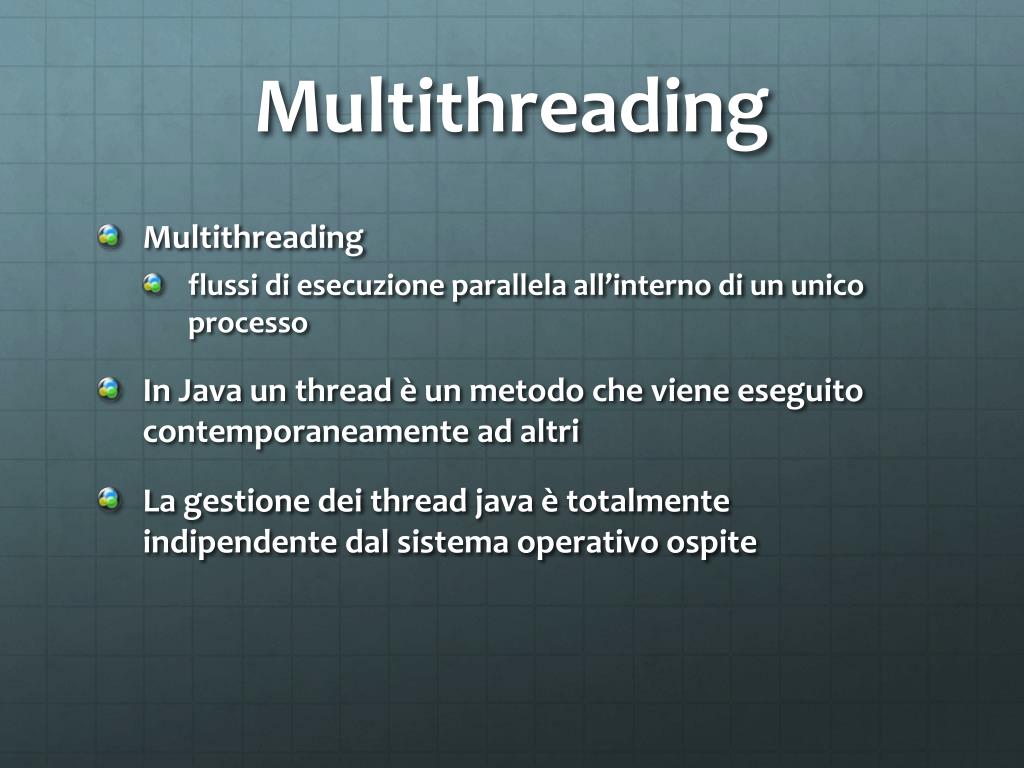 Multithreading

Multithreading

flussi di esecuzione parallela all’interno di un unico processo

In Java un thread è un metodo che viene eseguito contemporaneamente ad altri

La gestione dei thread java è totalmente indipendente dal sistema operativo ospite